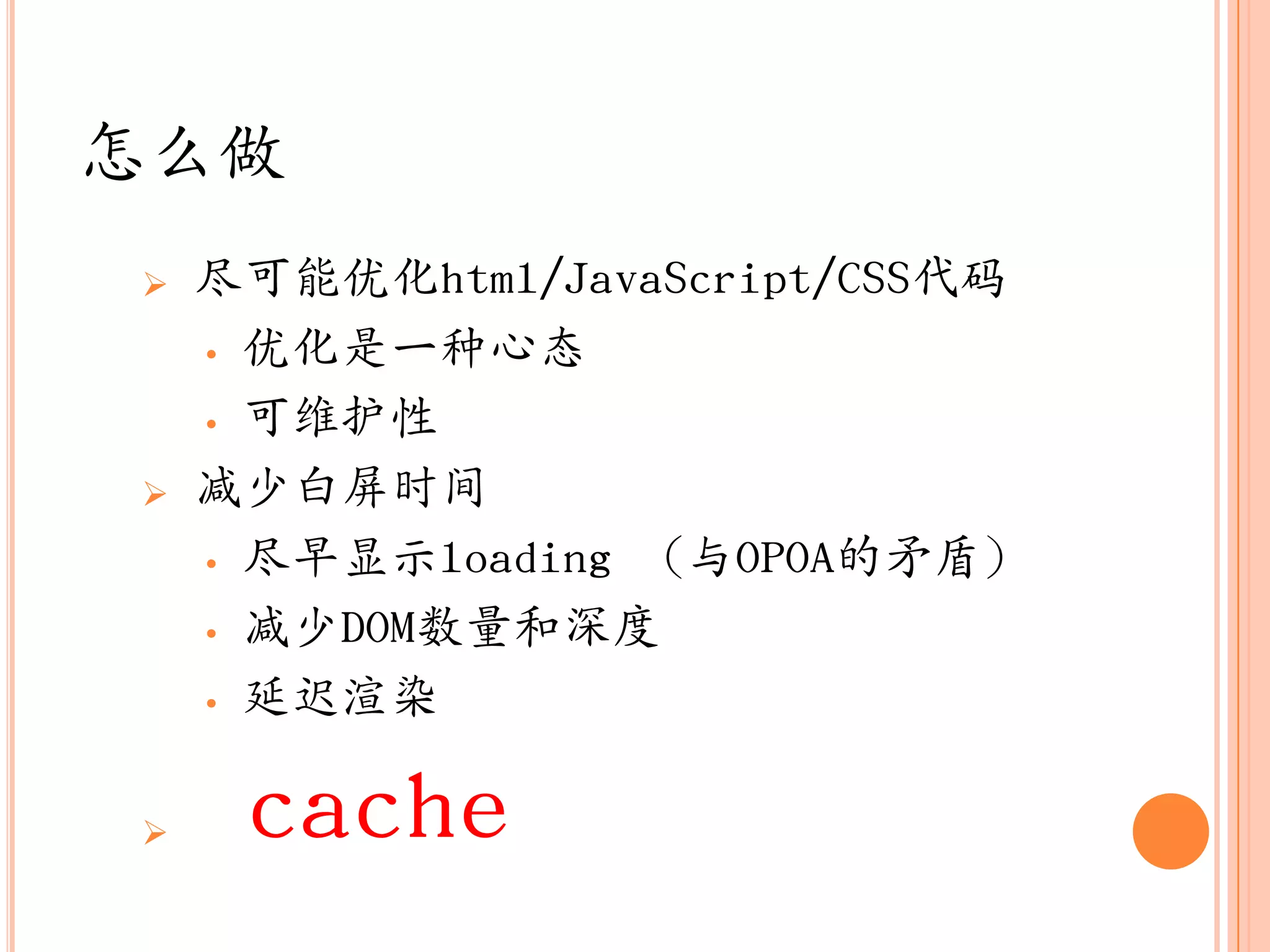 怎么做

尽可能优化html/JavaScript/CSS代码

优化是一种心态

可维护性

减少白屏时间

尽早显示loading （与OPOA的矛盾）

减少DOM数量和深度

延迟渲染

cache